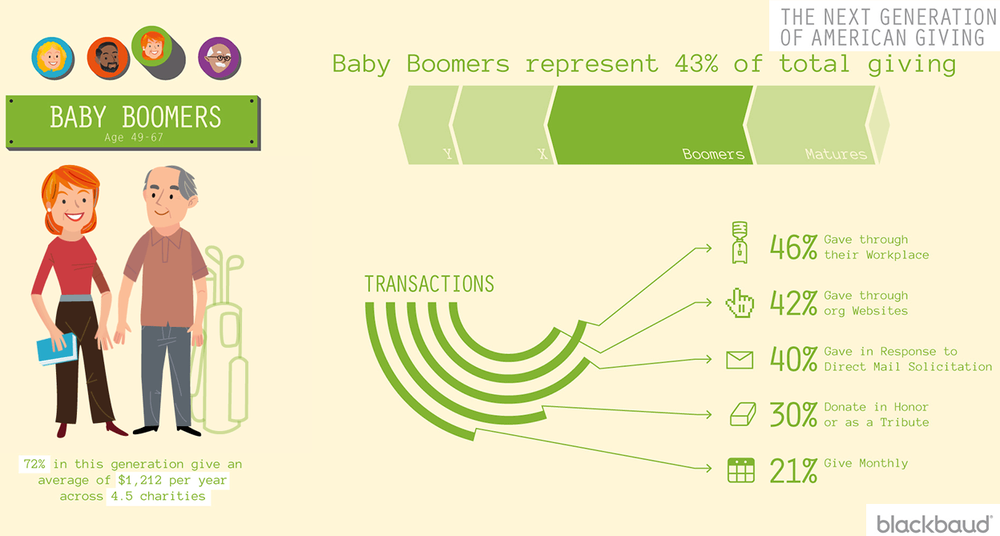 THE NEXT GENERATION OF AMERICAN GIVING

BABY BOOMERS
Age 49-67

Baby Boomers represent 43% of total giving

Y
X
Boomers
Matures

TRANSACTIONS

46% Gave through their Workplace

42% Gave through org Websites

40% Gave in Response to Direct Mail Solicitation

30% Donate in Honor or as a Tribute

21% Give Monthly

72% in this generation give an average of $1,212 per year across 4.5 charities

blackbaud